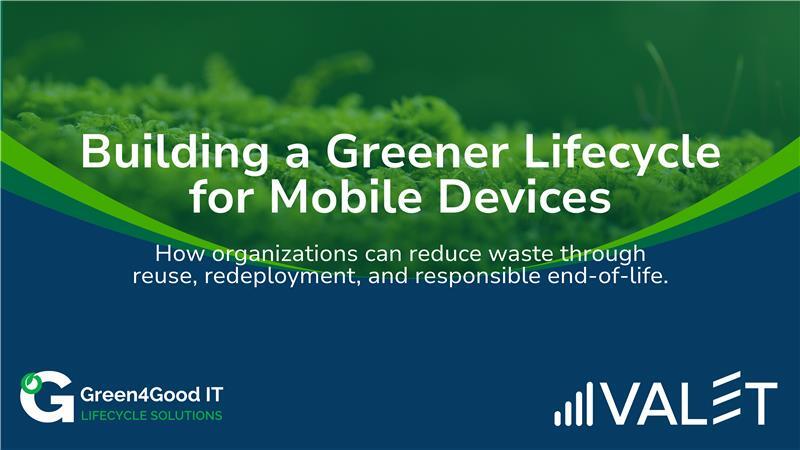 Building a Greener Lifecycle for Mobile Devices

How organizations can reduce waste through reuse, redeployment, and responsible end-of-life.

G Green4Good IT
LIFECYCLE SOLUTIONS

VALET